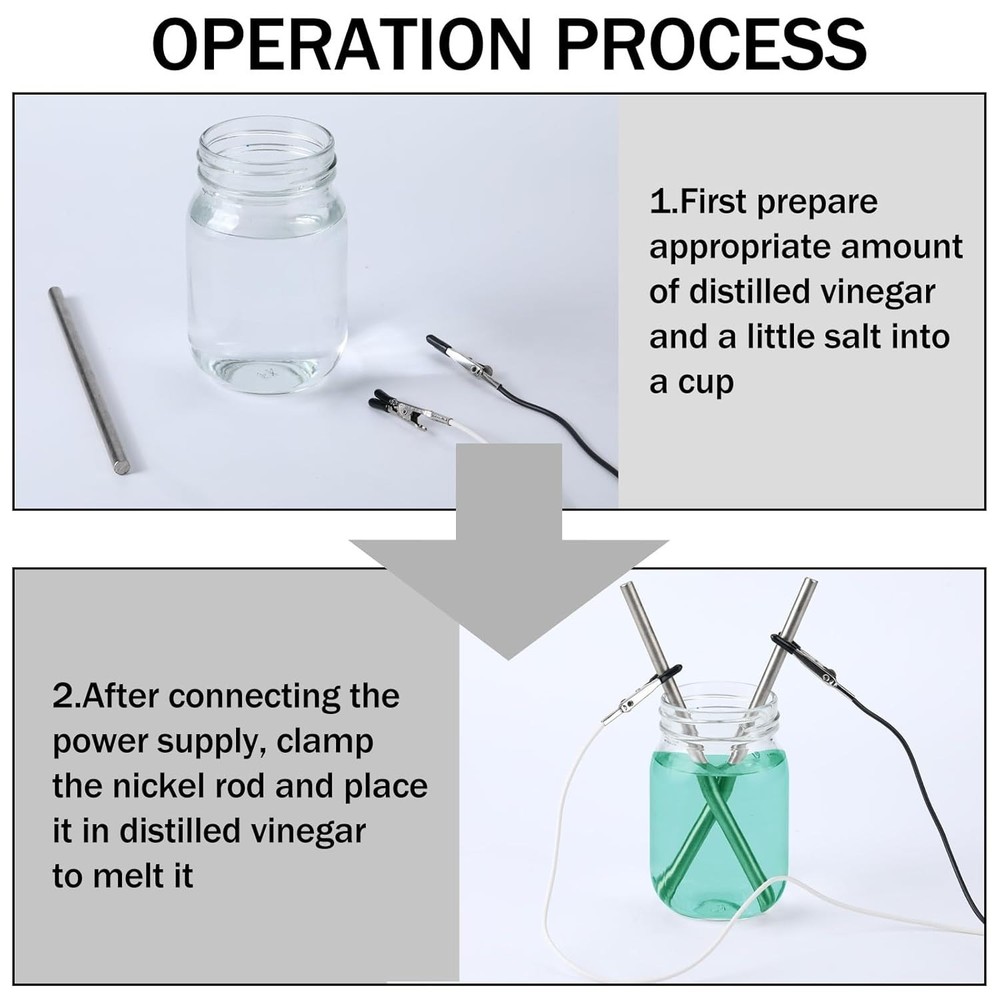 OPERATION PROCESS

1.First prepare appropriate amount of distilled vinegar and a little salt into a cup

2.After connecting the power supply, clamp the nickel rod and place it in distilled vinegar to melt it